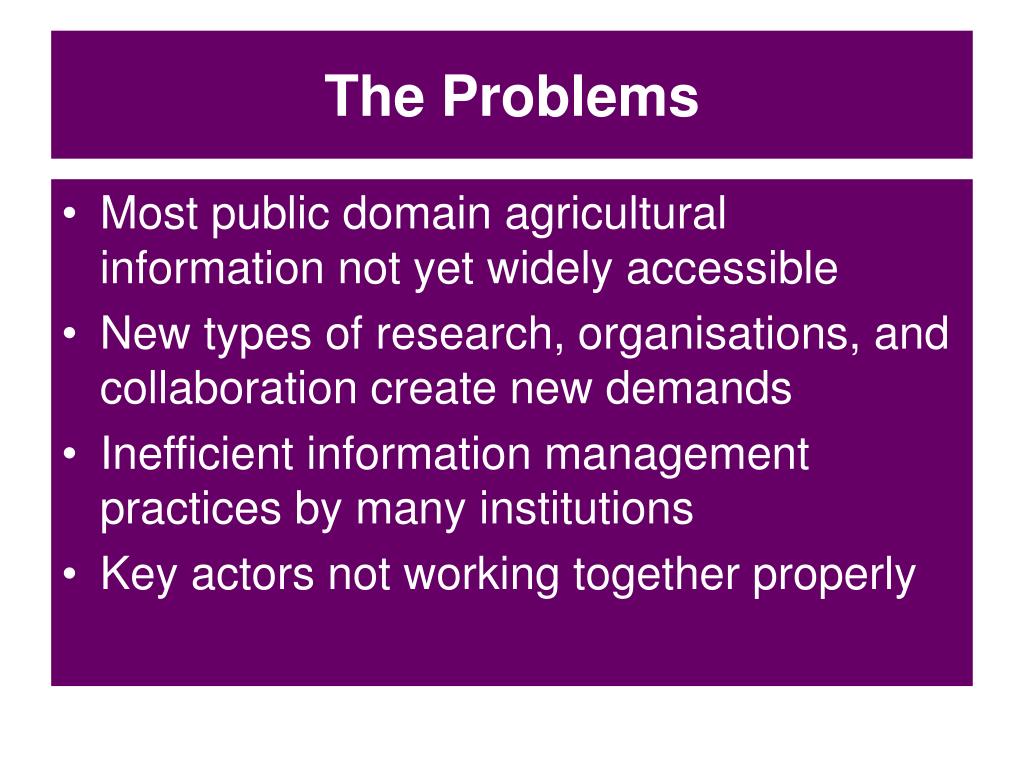 The Problems

• Most public domain agricultural information not yet widely accessible
• New types of research, organisations, and collaboration create new demands
• Inefficient information management practices by many institutions
• Key actors not working together properly